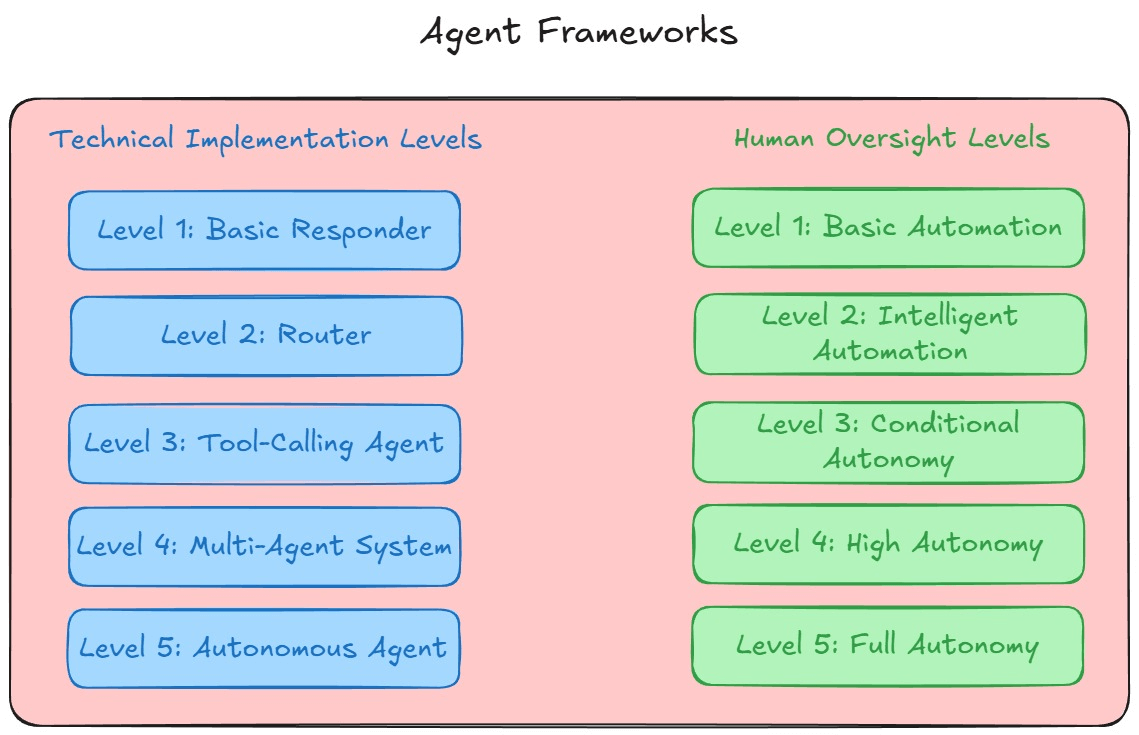 Agent Frameworks

Technical Implementation Levels

Level 1: Basic Responder

Level 2: Router

Level 3: Tool-Calling Agent

Level 4: Multi-Agent System

Level 5: Autonomous Agent

Human Oversight Levels

Level 1: Basic Automation

Level 2: Intelligent Automation

Level 3: Conditional Autonomy

Level 4: High Autonomy

Level 5: Full Autonomy